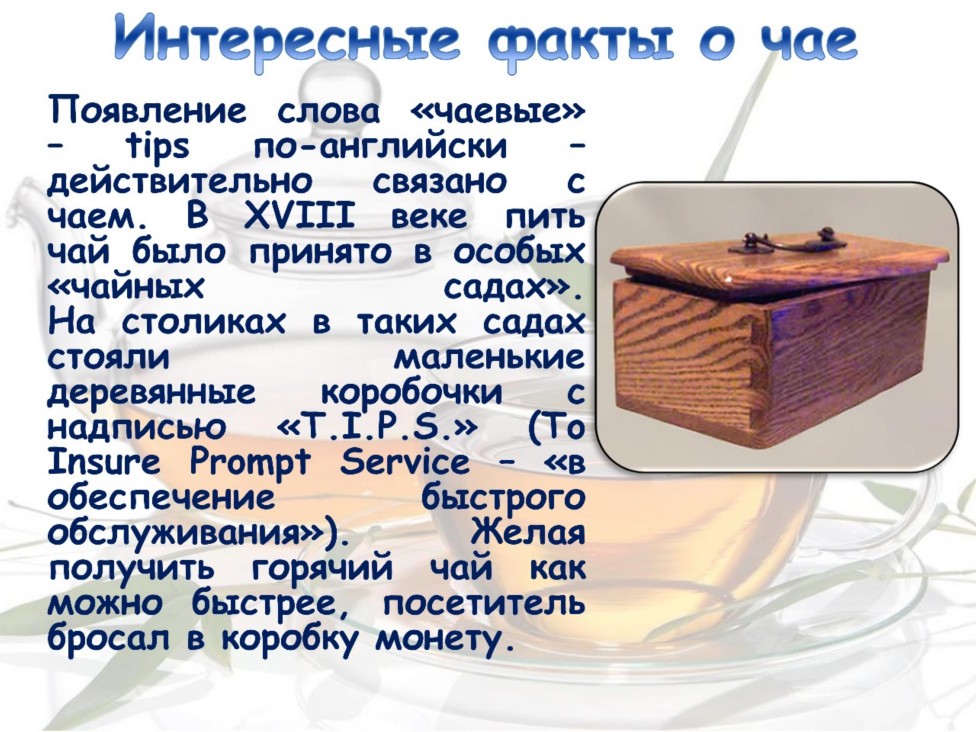 Интересные факты о чае

Появление слова «чаевые» – tips по-английски – действительно связано с чаем. В XVIII веке пить чай было принято в особых «чайных садах». На столиках в таких садах стояли маленькие деревянные коробочки с надписью «T.I.P.S.» (To Insure Prompt Service – «в обеспечение быстрого обслуживания»). Желая получить горячий чай как можно быстрее, посетитель бросал в коробку монету.